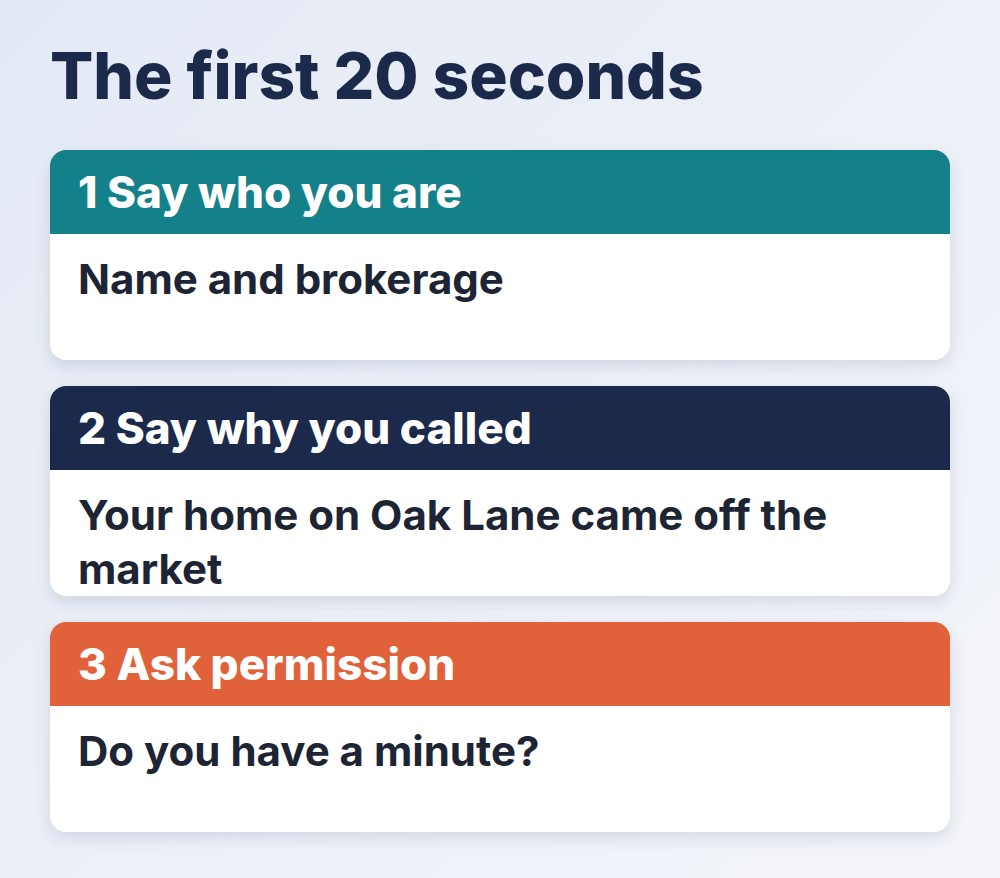 The first 20 seconds

1 Say who you are

Name and brokerage

2 Say why you called

Your home on Oak Lane came off the market

3 Ask permission

Do you have a minute?